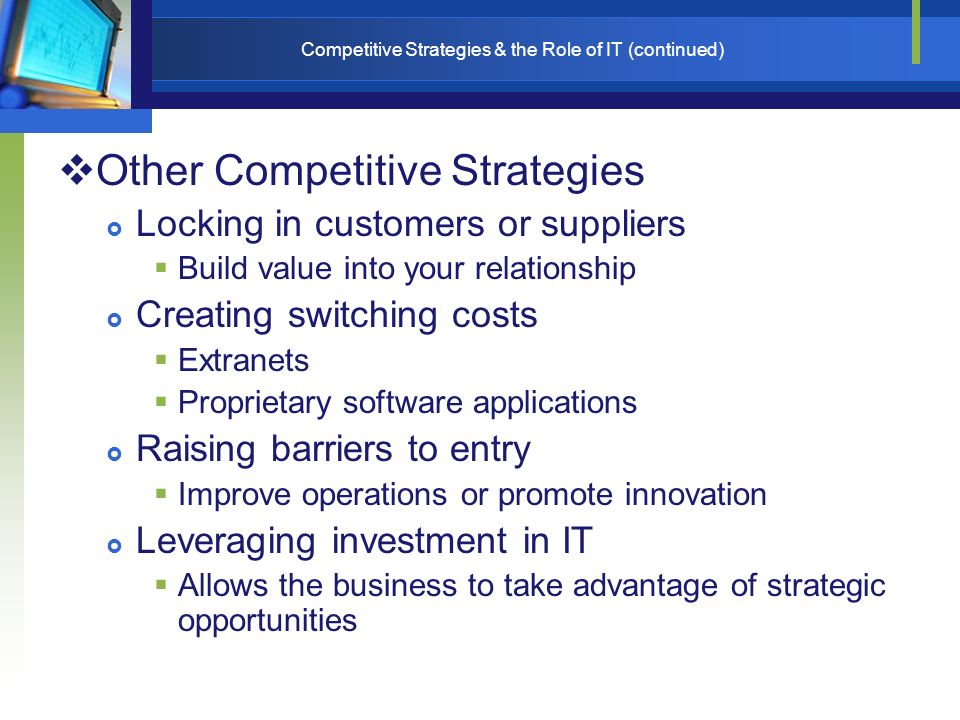 Competitive Strategies & the Role of IT (continued)

❖Other Competitive Strategies

- Locking in customers or suppliers
  - Build value into your relationship
- Creating switching costs
  - Extranets
  - Proprietary software applications
- Raising barriers to entry
  - Improve operations or promote innovation
- Leveraging investment in IT
  - Allows the business to take advantage of strategic opportunities